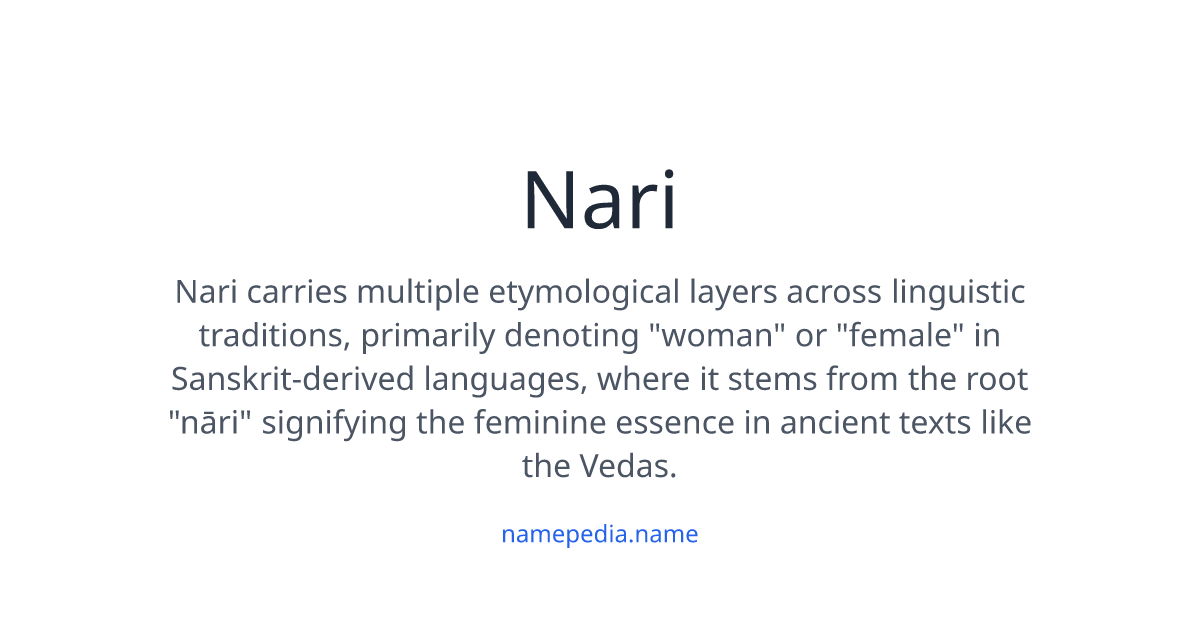 Nari

Nari carries multiple etymological layers across linguistic traditions, primarily denoting "woman" or "female" in Sanskrit-derived languages, where it stems from the root "nāri" signifying the feminine essence in ancient texts like the Vedas.

namepedia.name